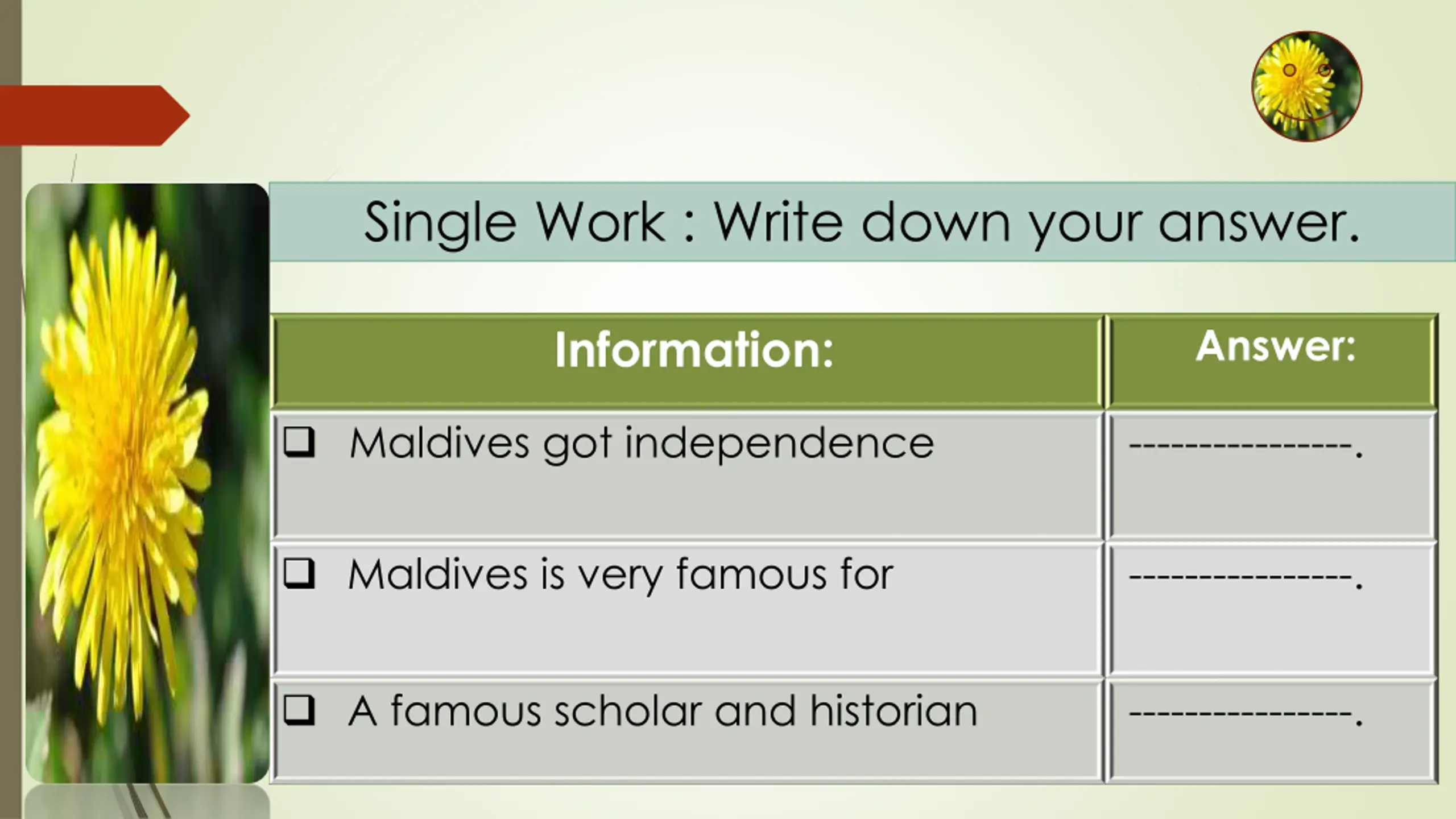 Single Work : Write down your answer.

| Information: | Answer: |
|---|---|
| ❑ Maldives got independence | ---------------. |
| ❑ Maldives is very famous for | ---------------. |
| ❑ A famous scholar and historian | ---------------. |